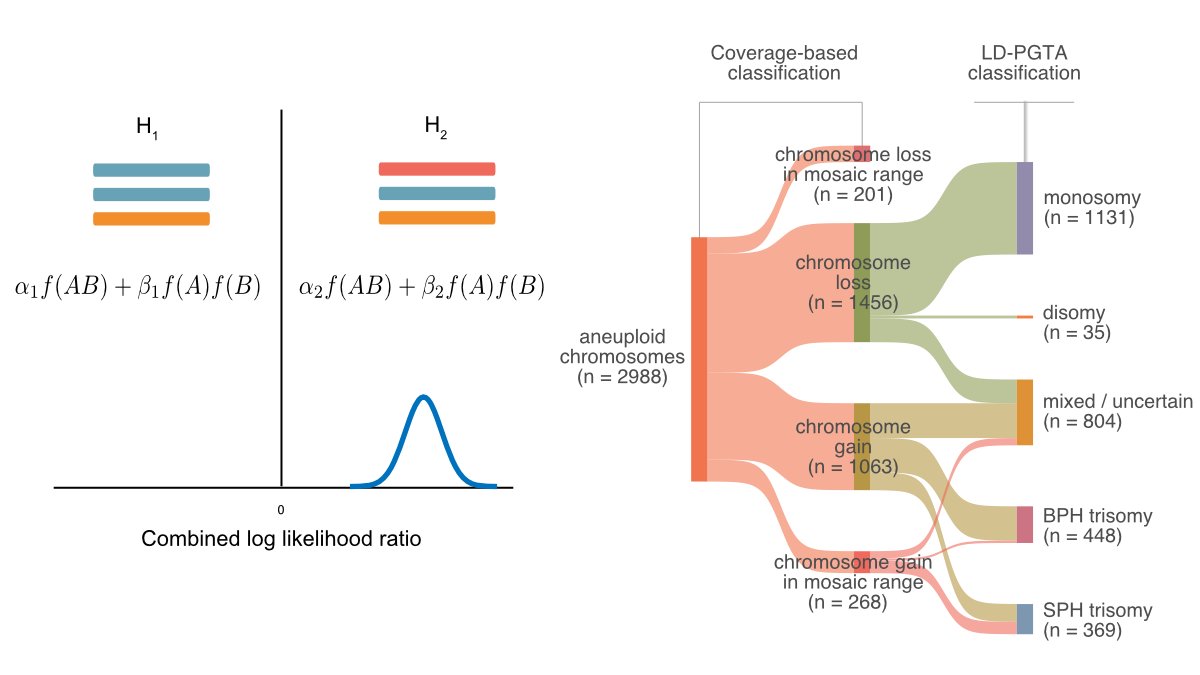 $H_1$

$\alpha_1 f(AB) + \beta_1 f(A)f(B)$

$H_2$

$\alpha_2 f(AB) + \beta_2 f(A)f(B)$

0

Combined log likelihood ratio

Coverage-based classification

LD-PGTA classification

aneuploid chromosomes (n = 2988)

chromosome loss in mosaic range (n = 201)

chromosome loss (n = 1456)

chromosome gain (n = 1063)

chromosome gain in mosaic range (n = 268)

monosomy (n = 1131)

disomy (n = 35)

mixed / uncertain (n = 804)

BPH trisomy (n = 448)

SPH trisomy (n = 369)